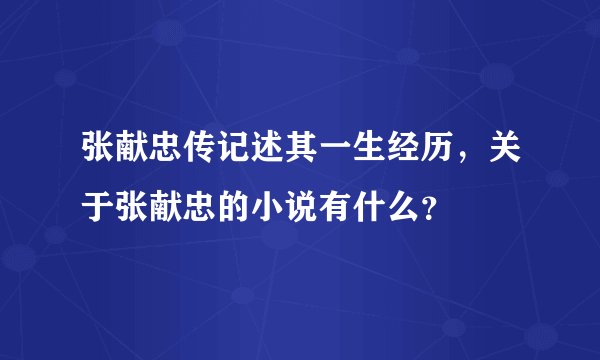 张献忠传记述其一生经历，关于张献忠的小说有什么？